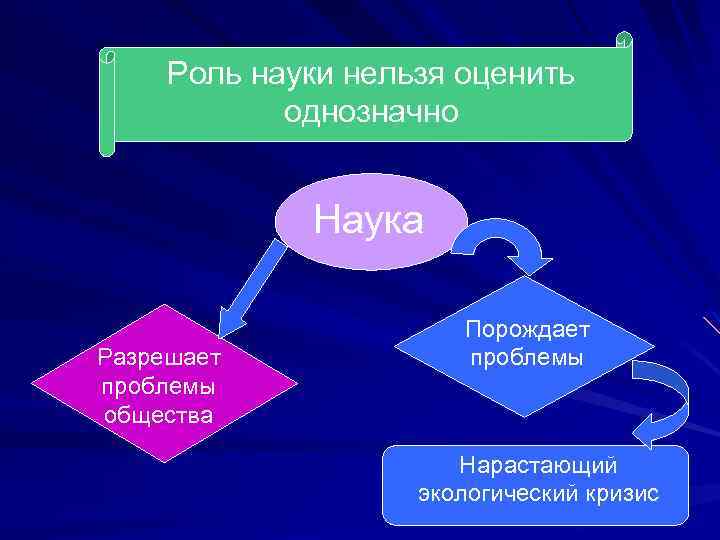 Роль науки нельзя оценить однозначно

Наука

Разрешает проблемы общества

Порождает проблемы

Нарастающий экологический кризис